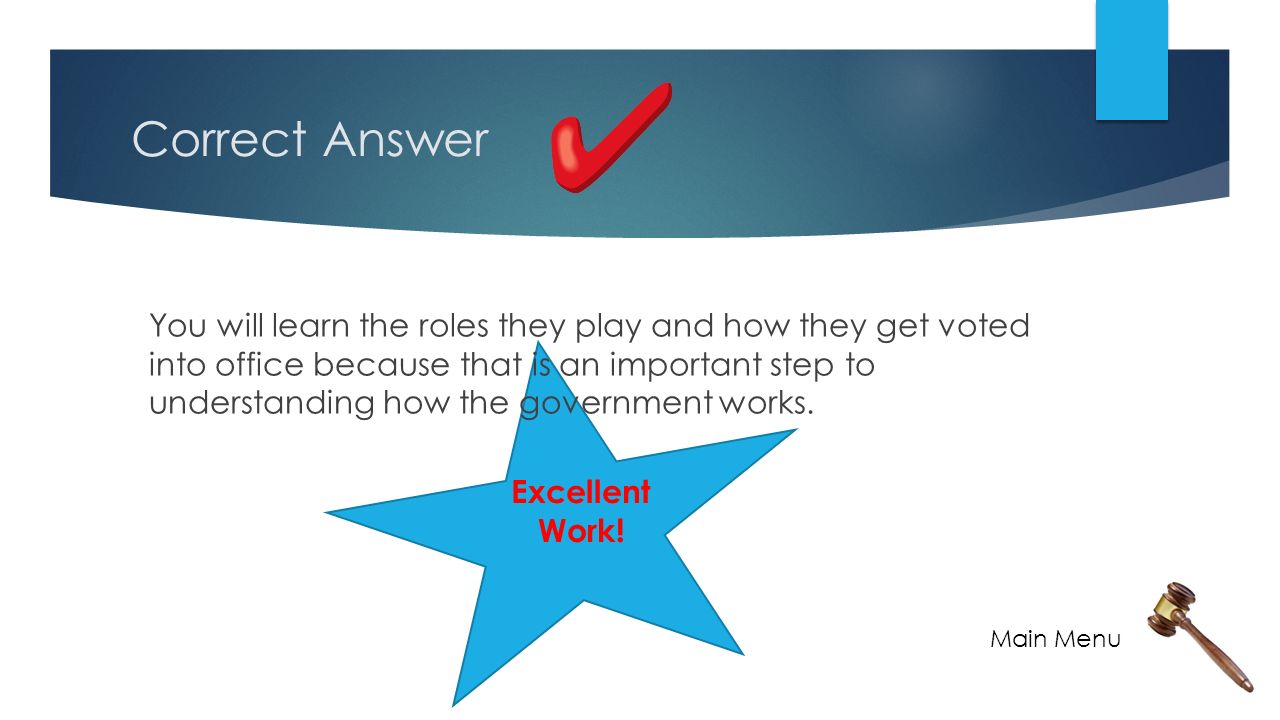 Correct Answer

You will learn the roles they play and how they get voted into office because that is an important step to understanding how the government works.

Excellent Work!

Main Menu